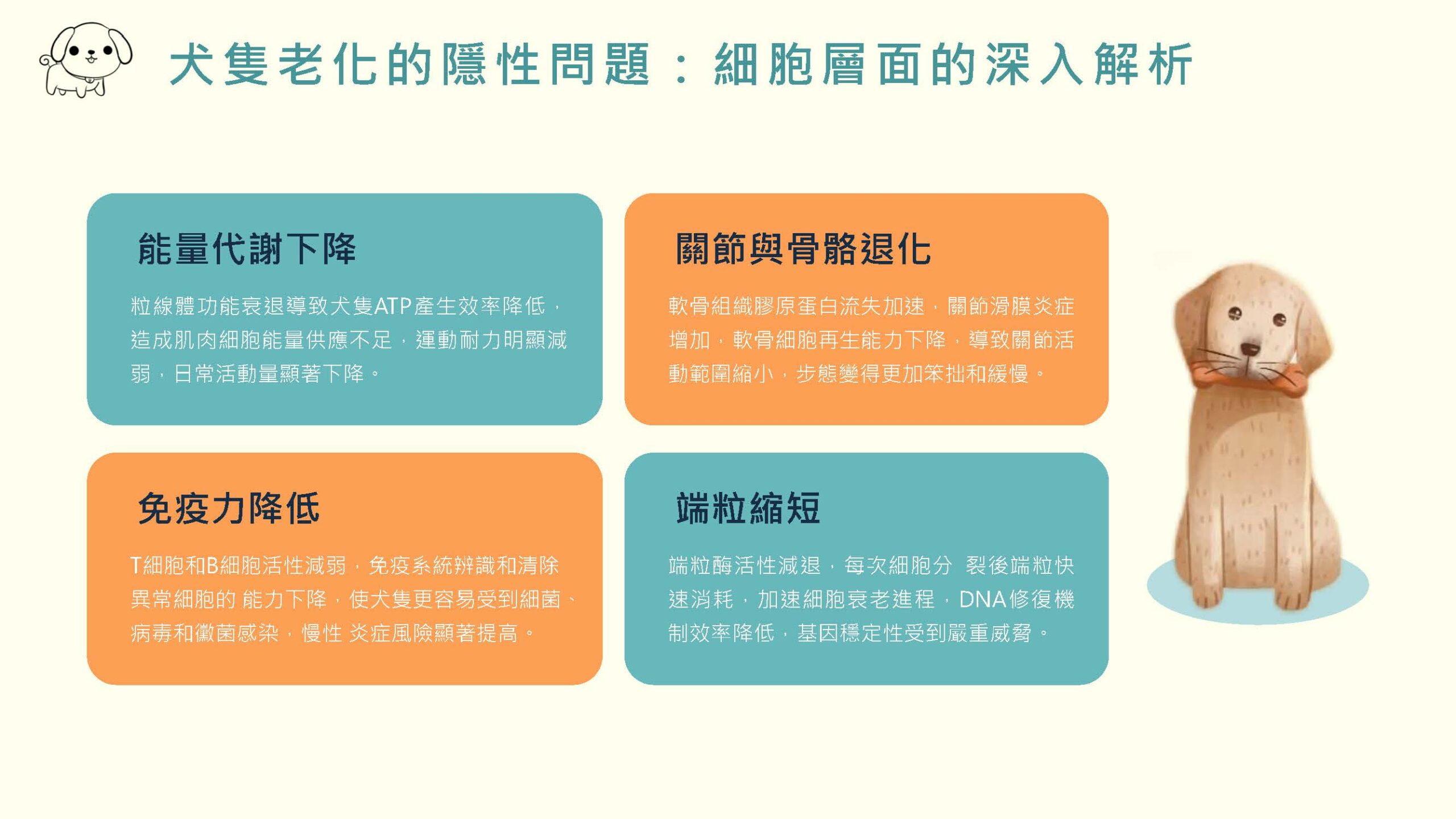 犬隻老化的隱性問題：細胞層面的深入解析

能量代謝下降

粒線體功能衰退導致犬隻ATP產生效率降低，造成肌肉細胞能量供應不足，運動耐力明顯減弱，日常活動量顯著下降。

關節與骨骼退化

軟骨組織膠原蛋白流失加速，關節滑膜炎症增加，軟骨細胞再生能力下降，導致關節活動範圍縮小，步態變得更加笨拙和緩慢。

免疫力降低

T細胞和B細胞活性減弱，免疫系統辨識和清除異常細胞的 能力下降，使犬隻更容易受到細菌、病毒和黴菌感染，慢性 炎症風險顯著提高。

端粒縮短

端粒酶活性減退，每次細胞分 裂後端粒快速消耗，加速細胞衰老進程，DNA修復機制效率降低，基因穩定性受到嚴重威脅。